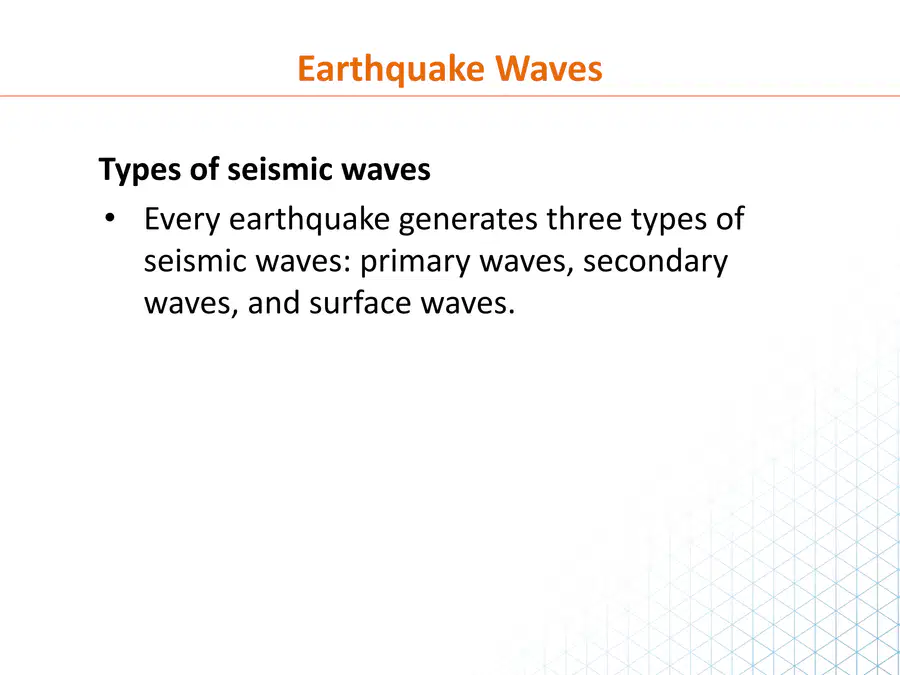 Earthquake Waves

Types of seismic waves

• Every earthquake generates three types of seismic waves: primary waves, secondary waves, and surface waves.